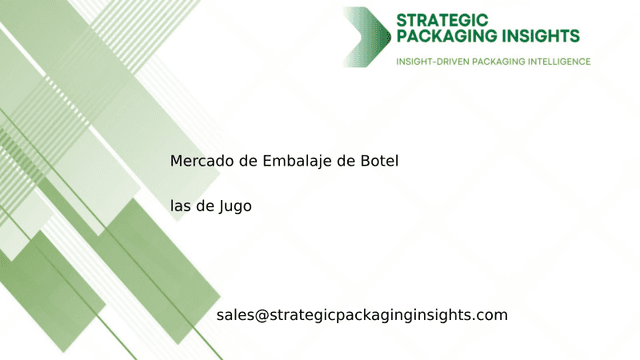 STRATEGIC PACKAGING INSIGHTS
INSIGHT-DRIVEN PACKAGING INTELLIGENCE

Mercado de Embalaje de Botel

las de Jugo

sales@strategicpackaginginsights.com